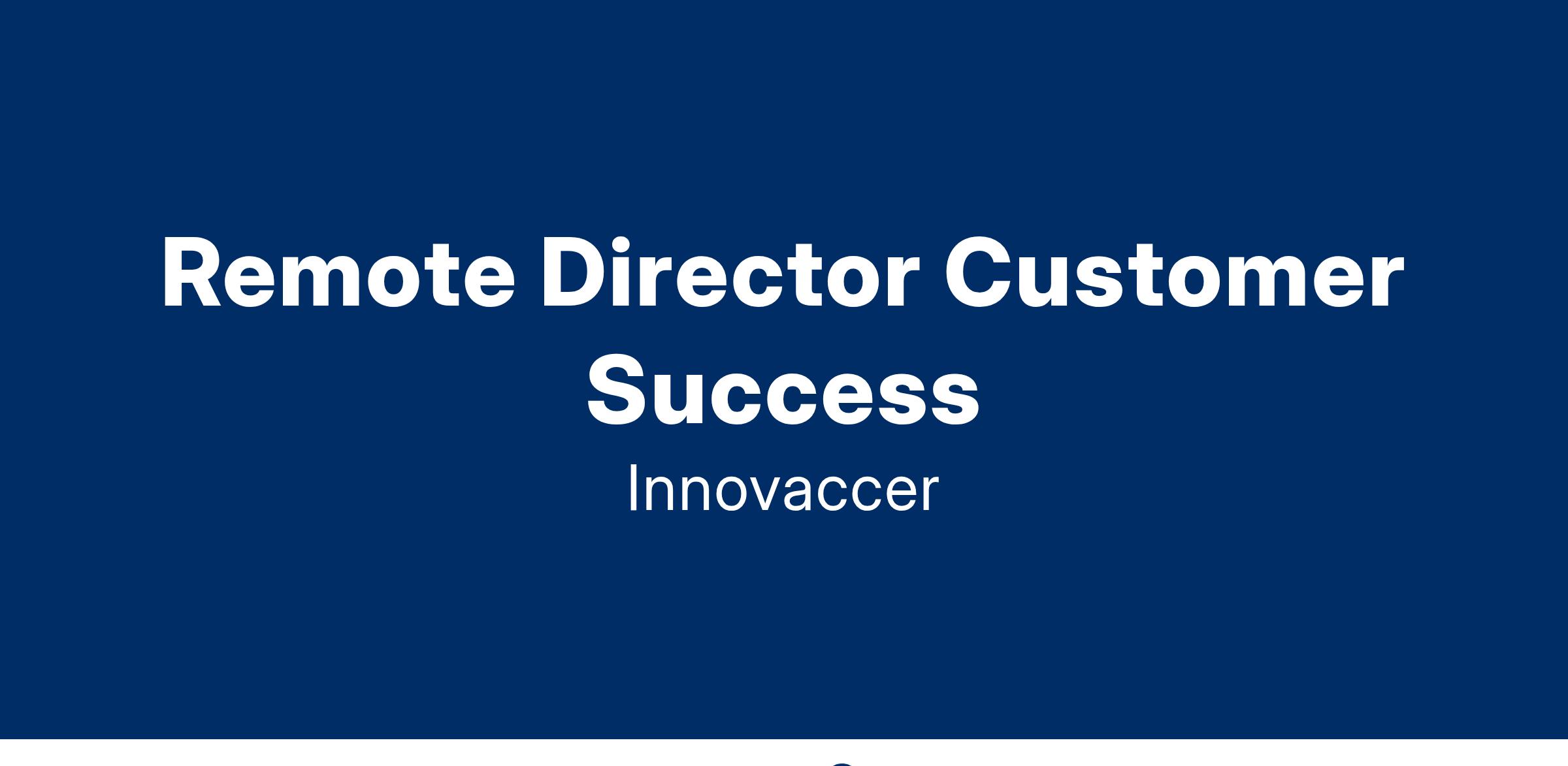 Remote Director Customer Success

Innovaccer